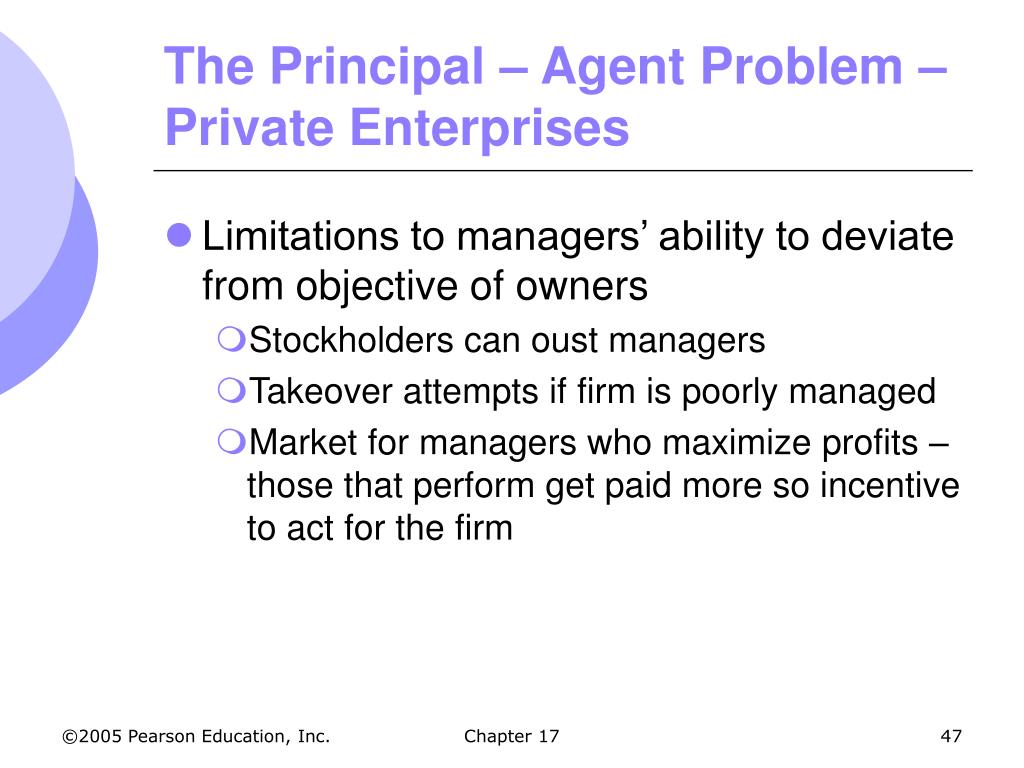 The Principal – Agent Problem – Private Enterprises

Limitations to managers’ ability to deviate from objective of owners

Stockholders can oust managers

Takeover attempts if firm is poorly managed

Market for managers who maximize profits – those that perform get paid more so incentive to act for the firm

©2005 Pearson Education, Inc.

Chapter 17

47